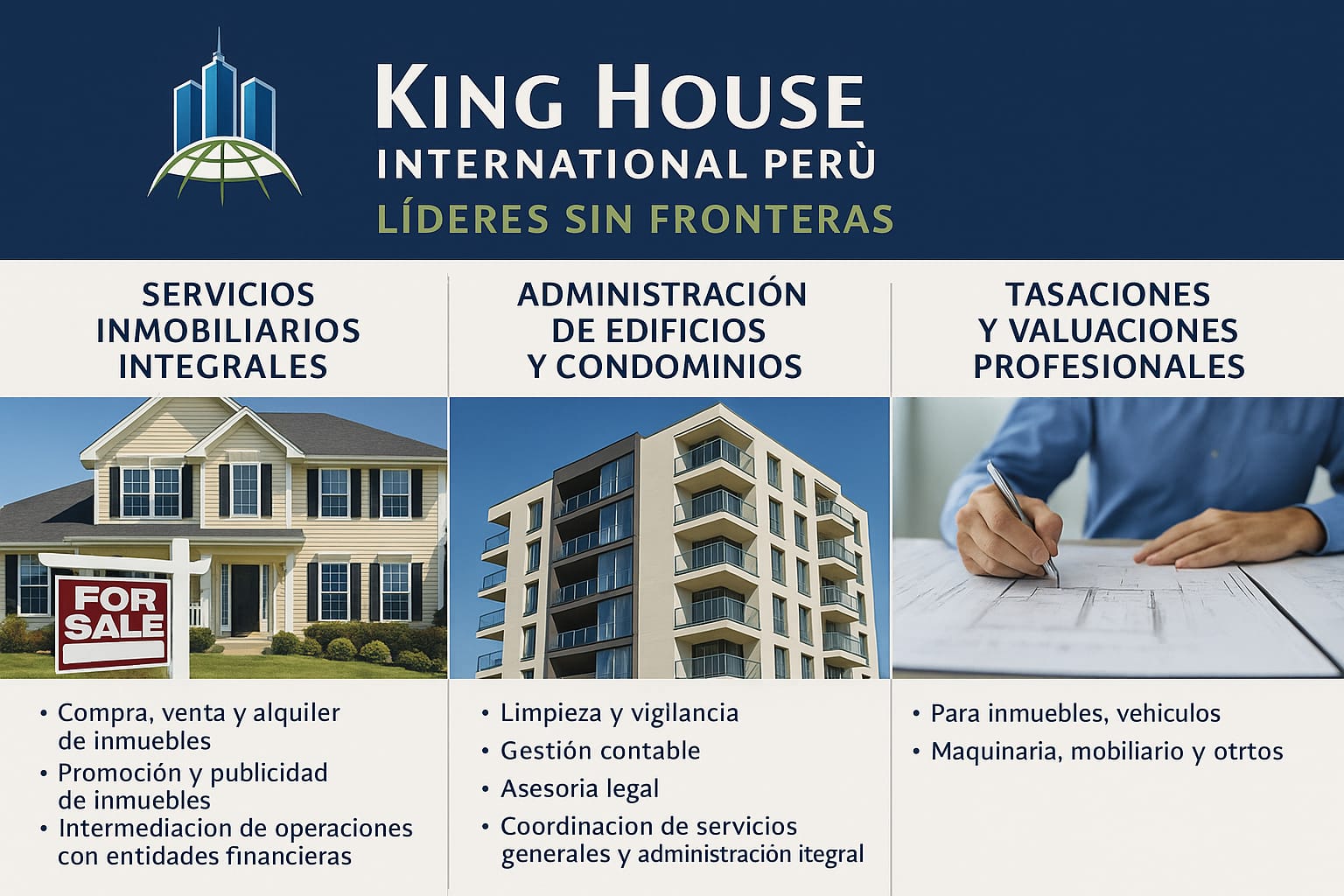 KING HOUSE
INTERNATIONAL PERÙ
LÍDERES SIN FRONTERAS

SERVICIOS INMOBILIARIOS INTEGRALES

FOR SALE

• Compra, venta y alquiler de inmuebles
• Promoción y publicidad de inmuebles
• Intermediacion de operaciones con entidades financieras

ADMINISTRACIÓN DE EDIFICIOS Y CONDOMINIOS

• Limpieza y vigilancia
• Gestión contable
• Asesoria legal
• Coordinacion de servicios generales y administración itegral

TASACIONES Y VALUACIONES PROFESIONALES

• Para inmuebles, vehiculos
• Maquinaria, mobiliario y otrtos